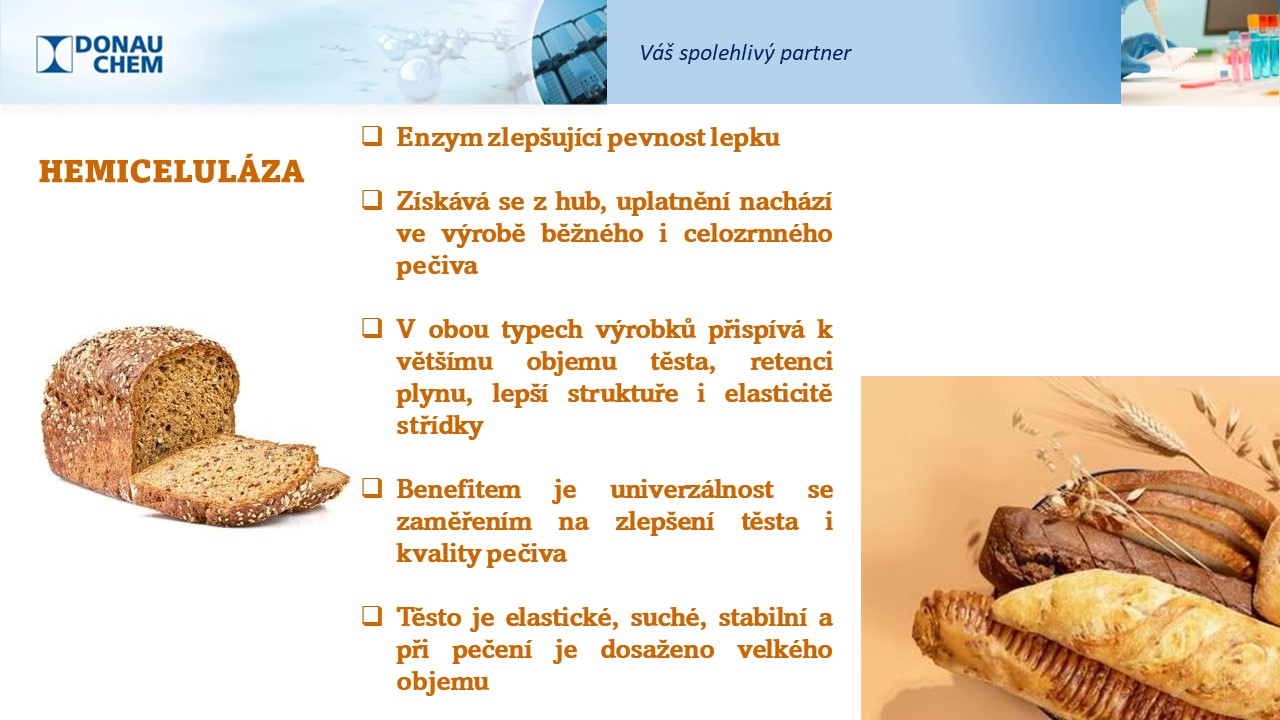 DONAU CHEM

Váš spolehlivý partner

HEMICELULÁZA

❑ Enzym zlepšující pevnost lepku

❑ Získává se z hub, uplatnění nachází ve výrobě běžného i celozrnného pečiva

❑ V obou typech výrobků přispívá k většímu objemu těsta, retenci plynu, lepší struktuře i elasticitě střídky

❑ Benefitem je univerzálnost se zaměřením na zlepšení těsta i kvality pečiva

❑ Těsto je elastické, suché, stabilní a při pečení je dosaženo velkého objemu